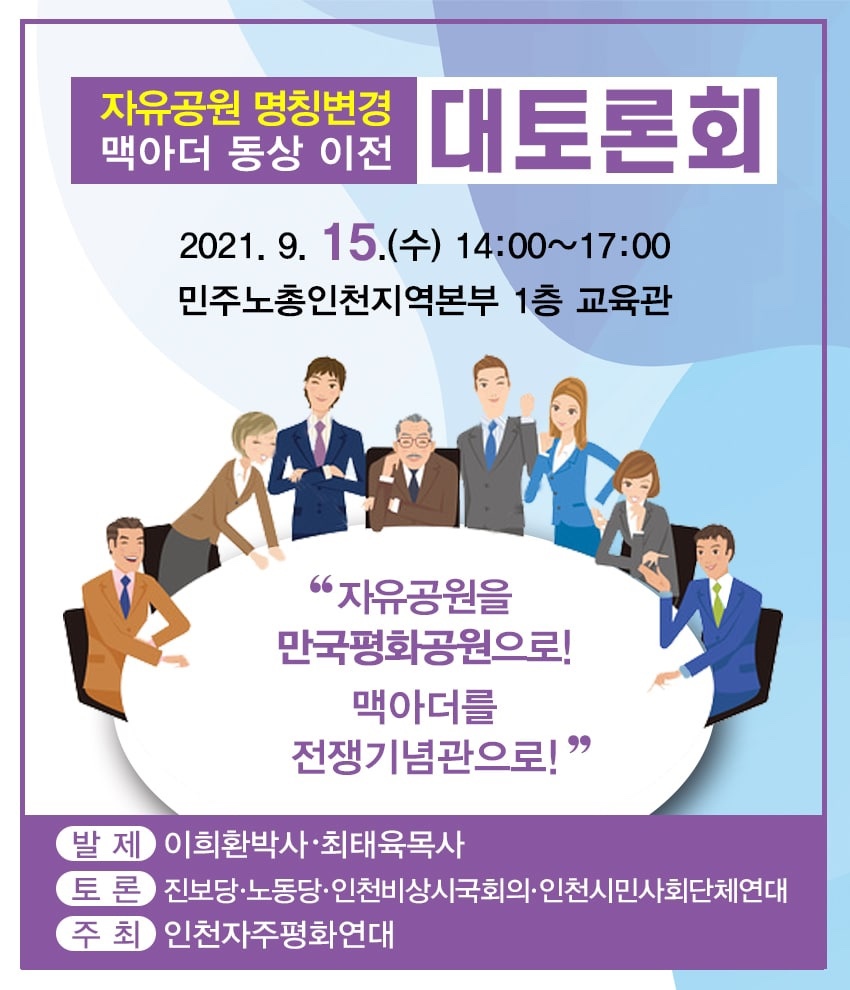 자유공원 명칭변경
맥아더 동상 이전
대토론회

2021. 9. 15.(수) 14:00~17:00
민주노총인천지역본부 1층 교육관

“자유공원을 만국평화공원으로! 맥아더를 전쟁기념관으로!”

발 제 이희환박사·최태육목사
토 론 진보당·노동당·인천비상시국회의·인천시민사회단체연대
주 최 인천자주평화연대